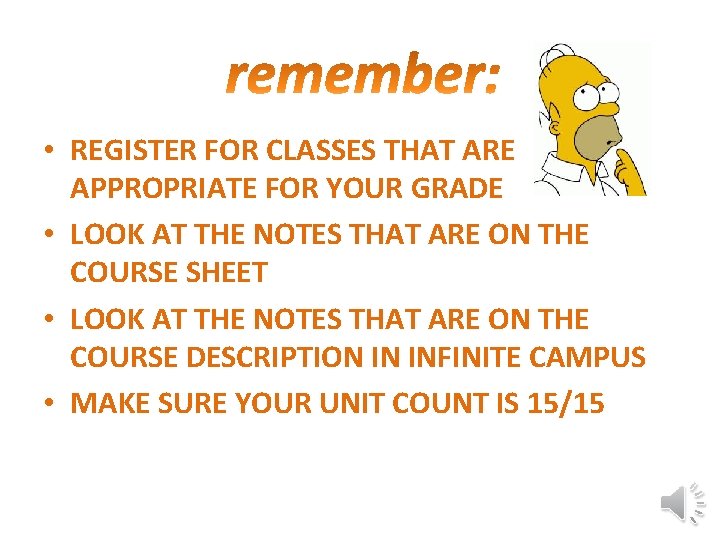 remember:

• REGISTER FOR CLASSES THAT ARE APPROPRIATE FOR YOUR GRADE
• LOOK AT THE NOTES THAT ARE ON THE COURSE SHEET
• LOOK AT THE NOTES THAT ARE ON THE COURSE DESCRIPTION IN INFINITE CAMPUS
• MAKE SURE YOUR UNIT COUNT IS 15/15